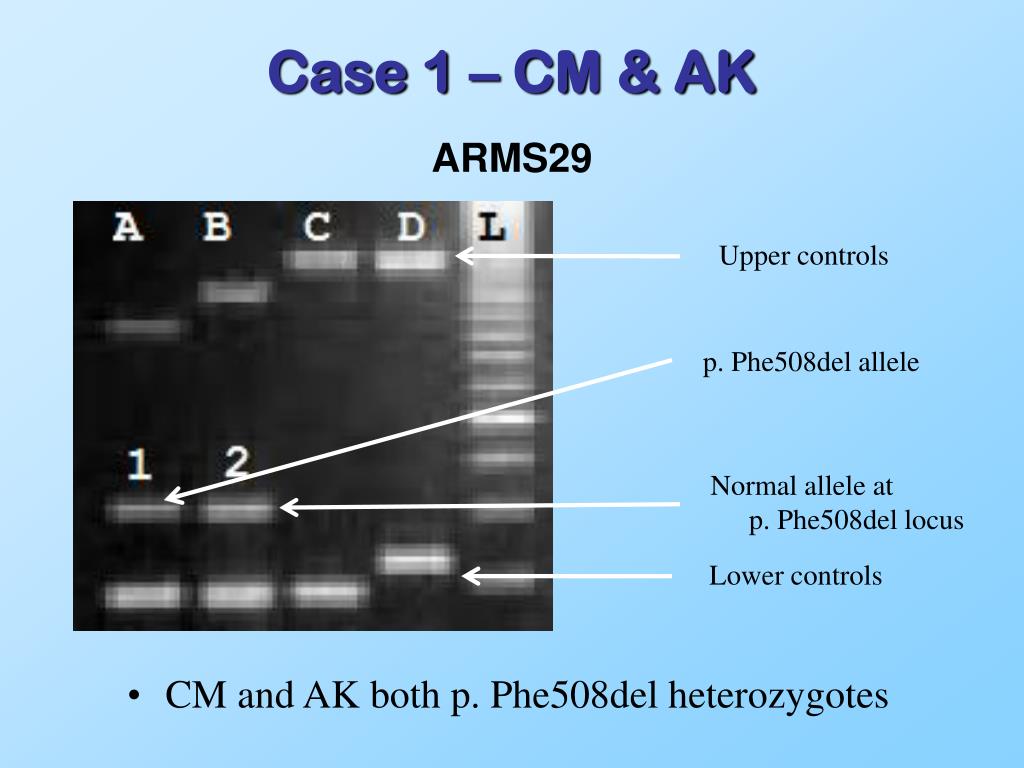 Case 1 – CM & AK

ARMS29

A B C D L

1 2

Upper controls

p. Phe508del allele

Normal allele at p. Phe508del locus

Lower controls

• CM and AK both p. Phe508del heterozygotes